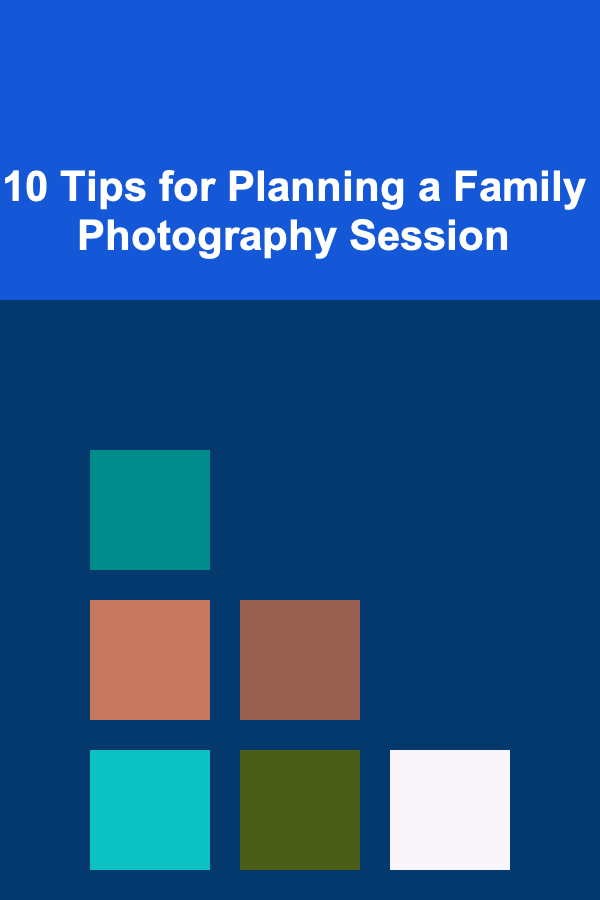 10 Tips for Planning a Family Photography Session